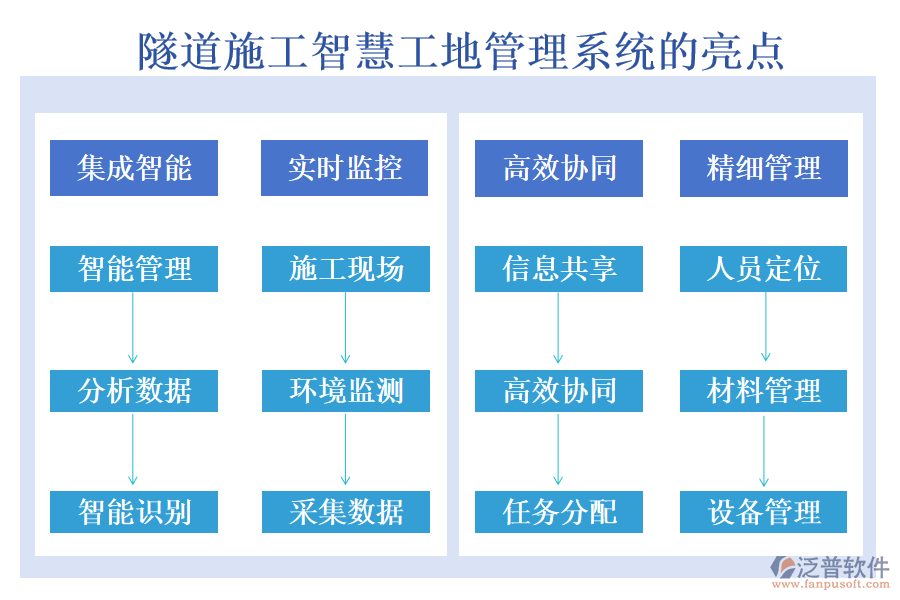 隧道施工智慧工地管理系统的亮点

集成智能

智能管理

分析数据

智能识别

实时监控

施工现场

环境监测

采集数据

高效协同

信息共享

高效协同

任务分配

精细管理

人员定位

材料管理

设备管理

泛普软件
www.fanpusoft.com